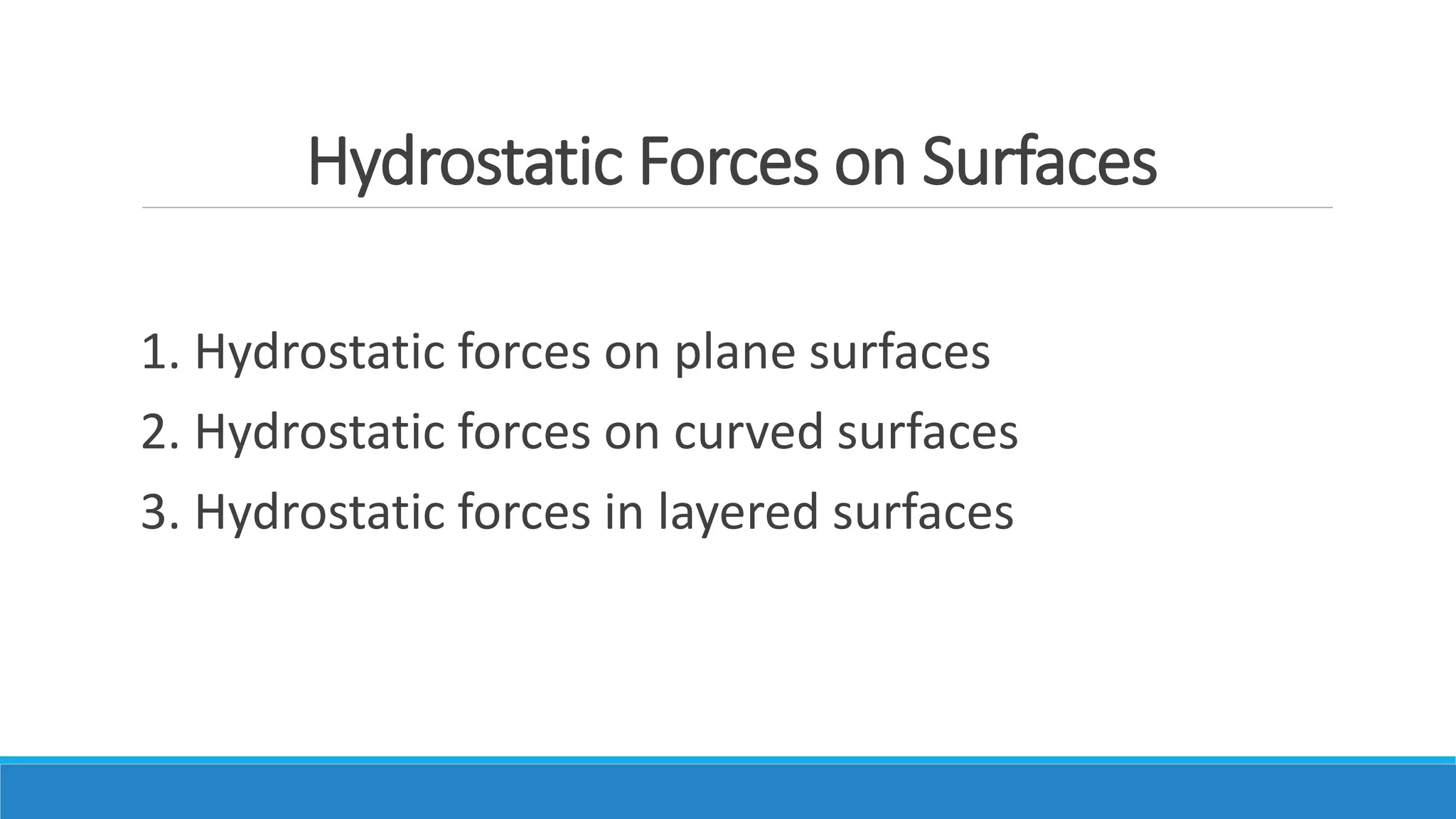 Hydrostatic Forces on Surfaces

1. Hydrostatic forces on plane surfaces
2. Hydrostatic forces on curved surfaces
3. Hydrostatic forces in layered surfaces